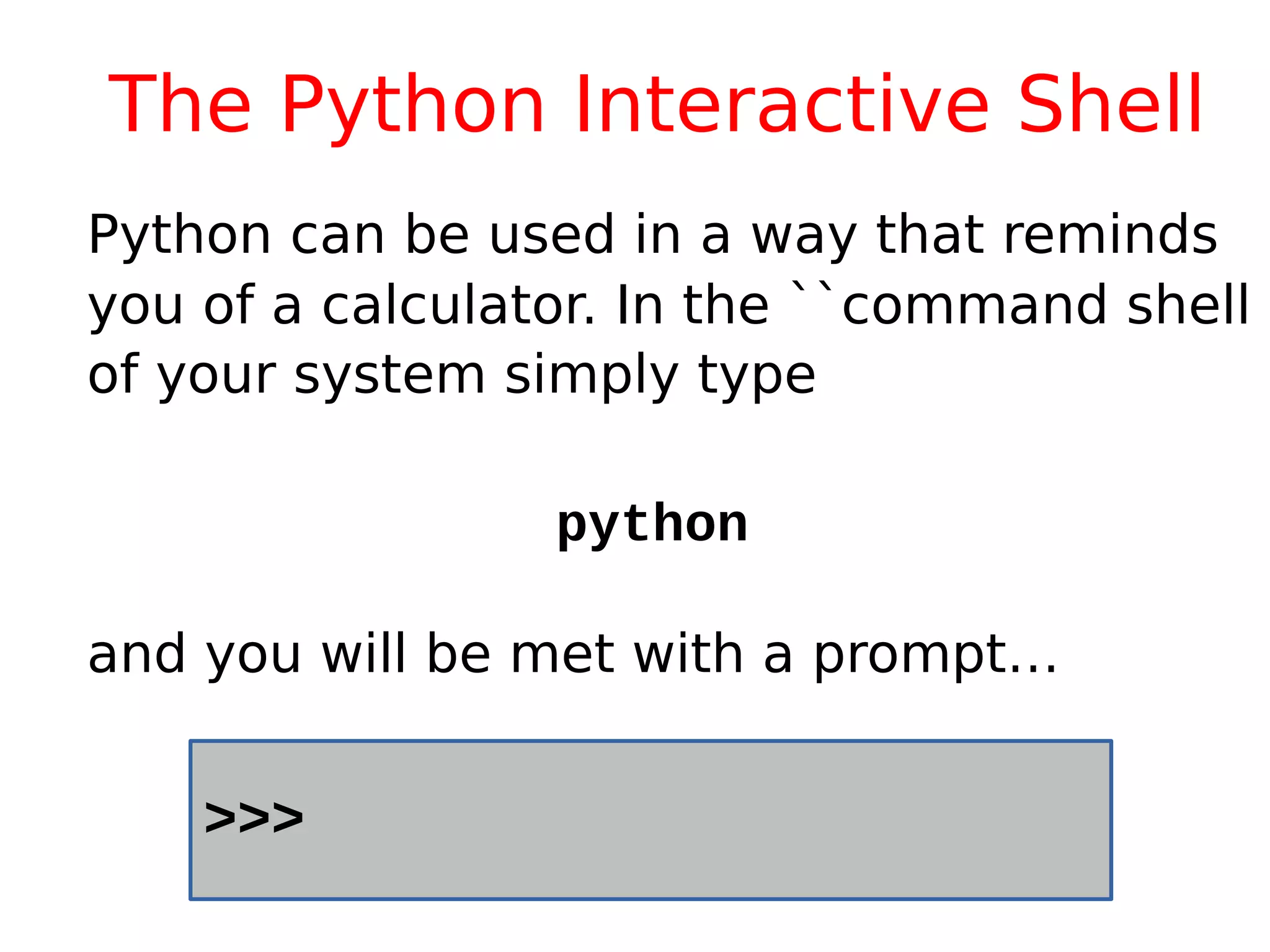 The Python Interactive Shell

Python can be used in a way that reminds you of a calculator. In the ``command shell of your system simply type

python

and you will be met with a prompt…

>>>